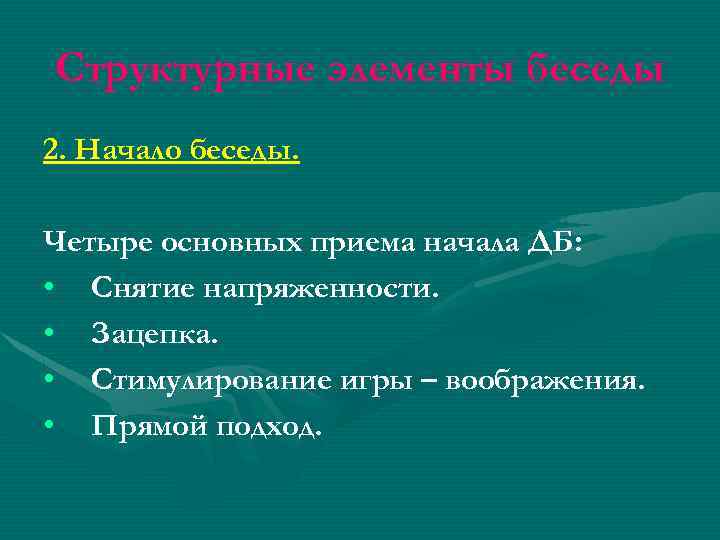 Структурные элементы беседы

2. Начало беседы.

Четыре основных приема начала ДБ:
• Снятие напряженности.
• Зацепка.
• Стимулирование игры – воображения.
• Прямой подход.